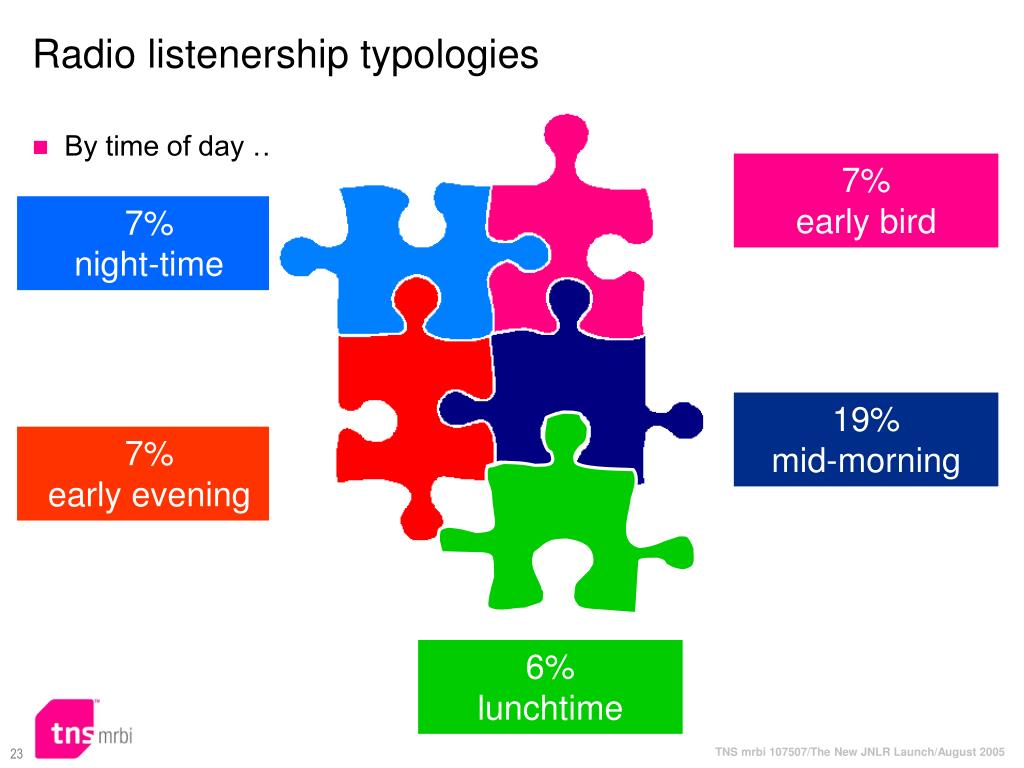 Radio listenership typologies

By time of day ..

7%
night-time

7%
early bird

7%
early evening

19%
mid-morning

6%
lunchtime

tns mrbi

23

TNS mrbi 107507/The New JNLR Launch/August 2005